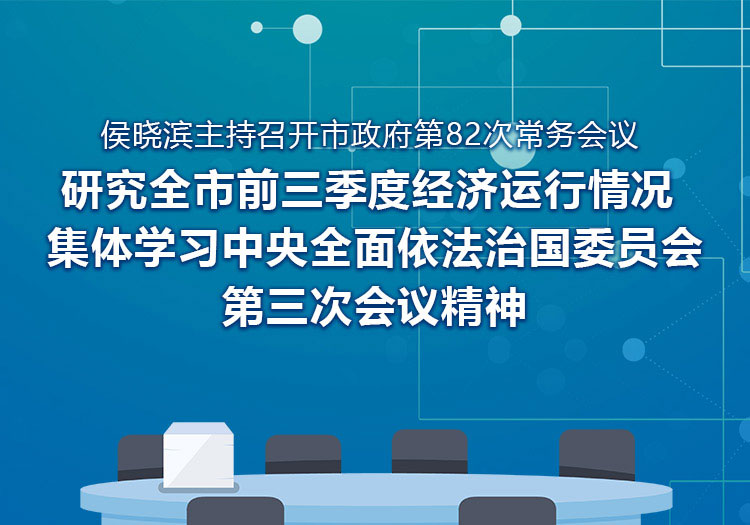 侯晓滨主持召开市政府第82次常务会议

研究全市前三季度经济运行情况
集体学习中央全面依法治国委员会
第三次会议精神